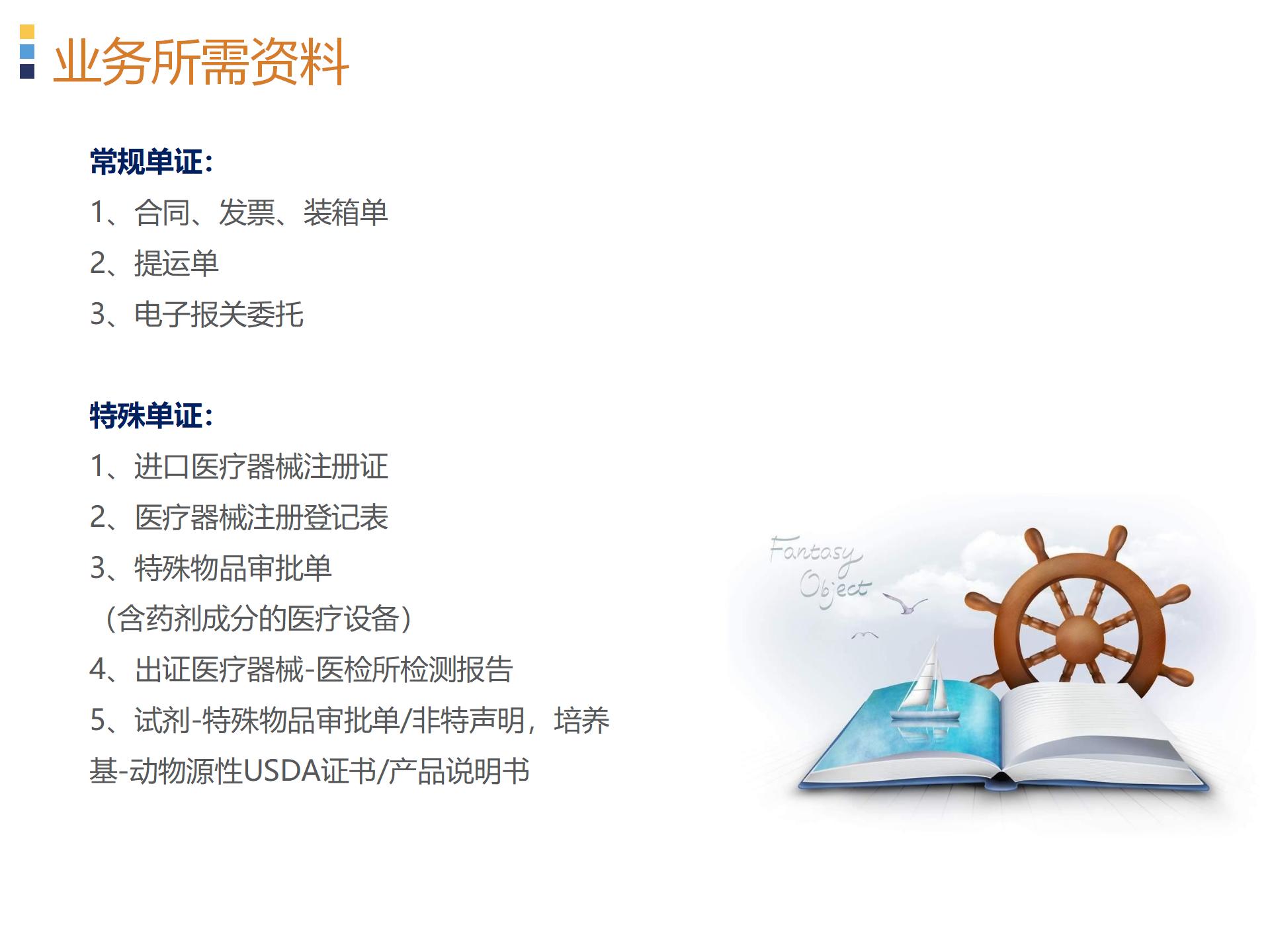 业务所需资料

常规单证：

1、合同、发票、装箱单

2、提运单

3、电子报关委托

特殊单证：

1、进口医疗器械注册证

2、医疗器械注册登记表

3、特殊物品审批单
（含药剂成分的医疗设备）

4、出证医疗器械-医检所检测报告

5、试剂-特殊物品审批单/非特声明，培养基-动物源性USDA证书/产品说明书

Fantasy Object